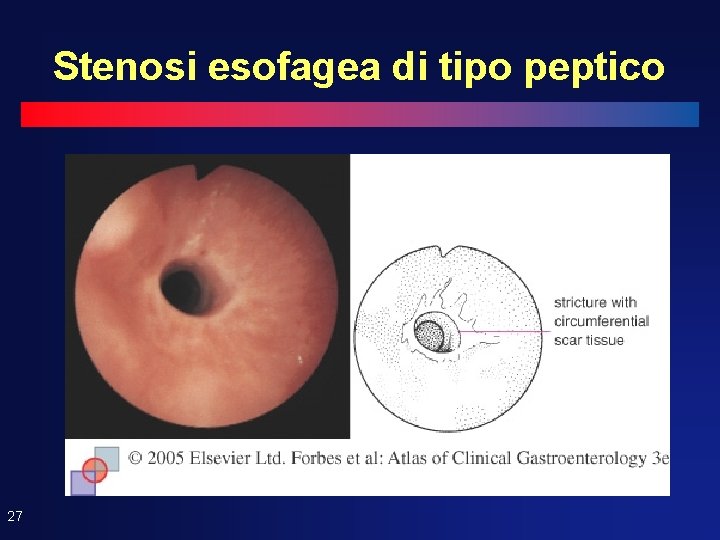 Stenosi esofagea di tipo peptico

stricture with circumferential scar tissue

© 2005 Elsevier Ltd. Forbes et al: Atlas of Clinical Gastroenterology 3e

27